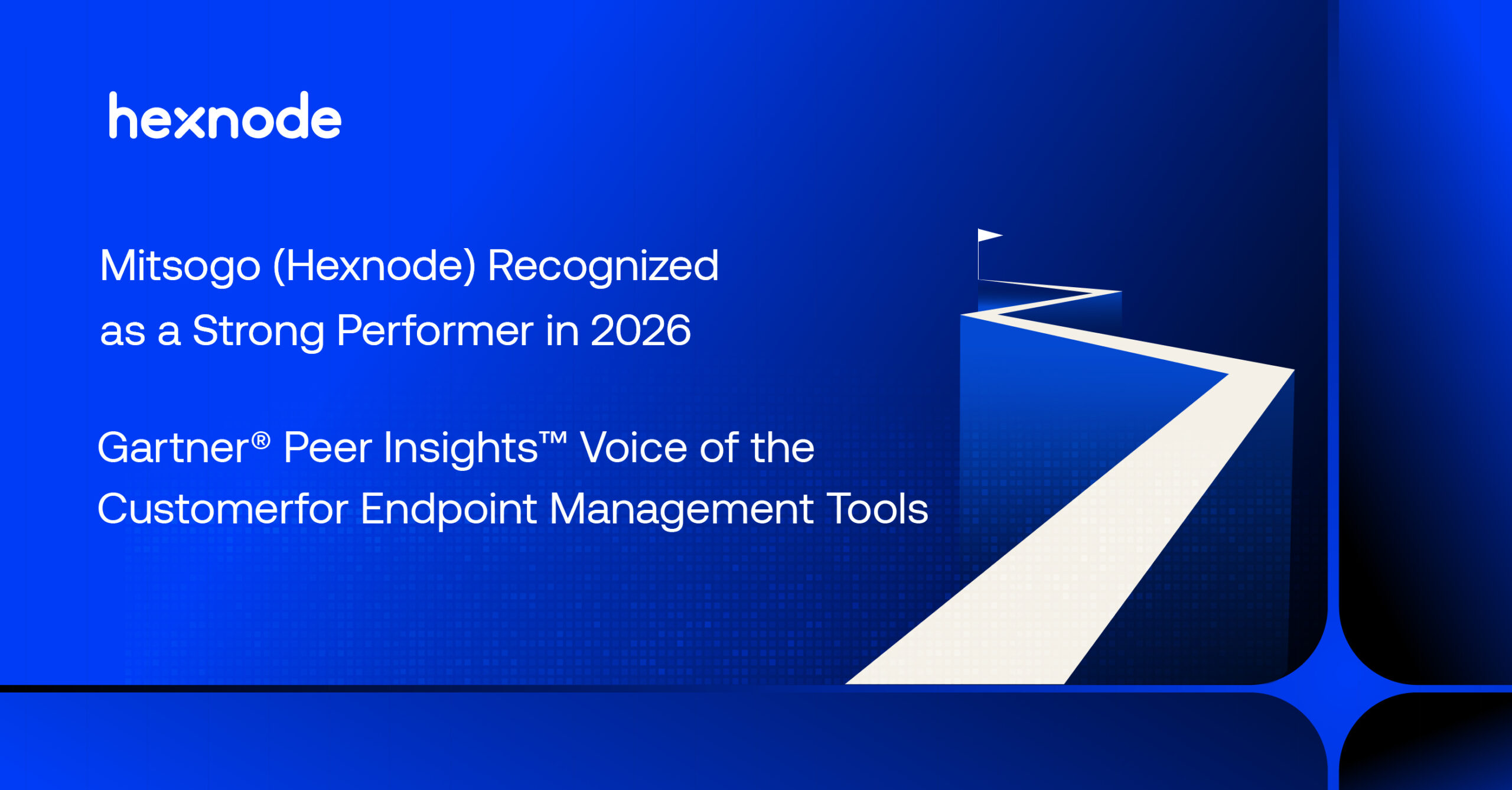 hexnode

Mitsogo (Hexnode) Recognized as a Strong Performer in 2026

Gartner® Peer Insights™ Voice of the Customerfor Endpoint Management Tools